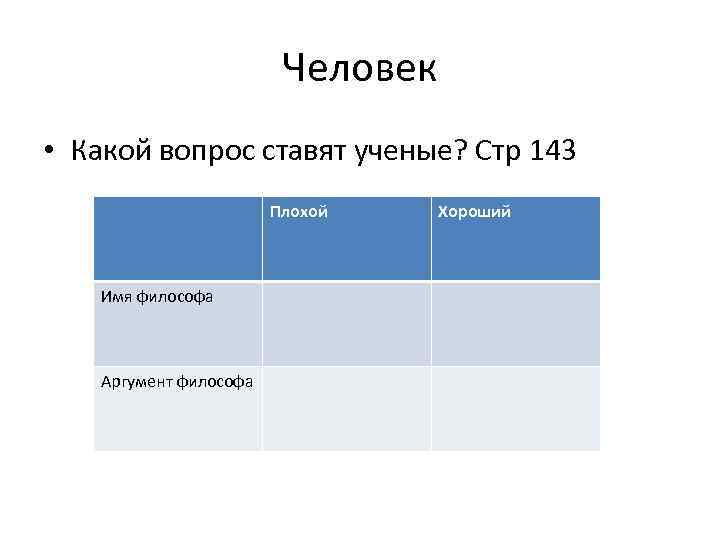 Человек

• Какой вопрос ставят ученые? Стр 143

| | Плохой | Хороший |
|---|---|---|
| Имя философа | | |
| Аргумент философа | | |